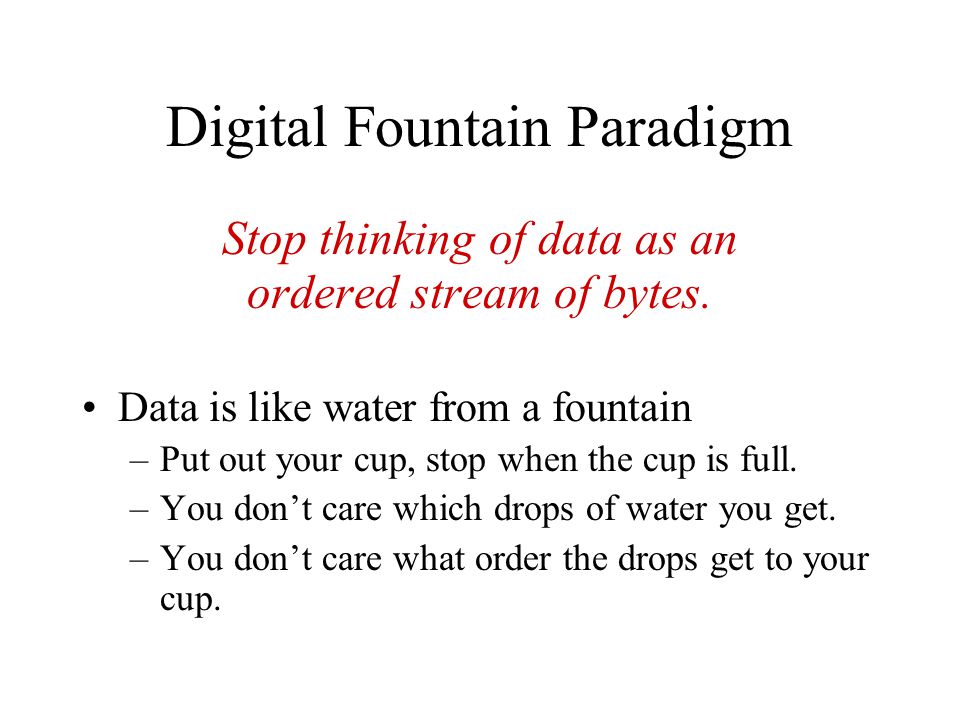 Digital Fountain Paradigm

Stop thinking of data as an ordered stream of bytes.

• Data is like water from a fountain
– Put out your cup, stop when the cup is full.
– You don’t care which drops of water you get.
– You don’t care what order the drops get to your cup.